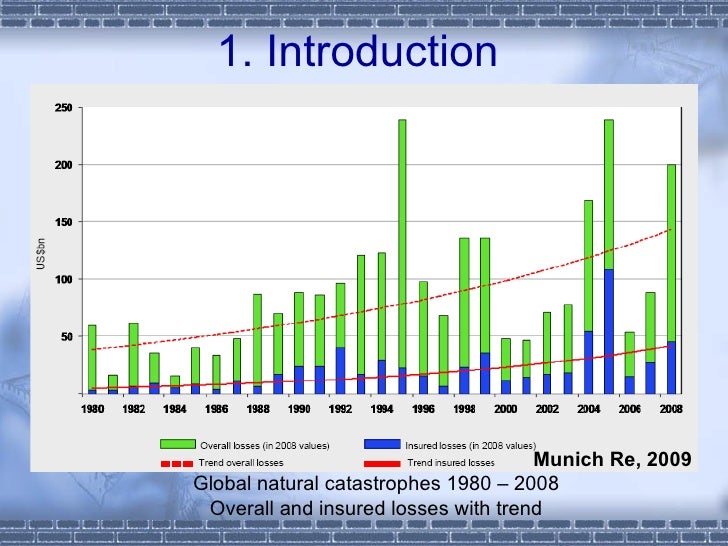 1. Introduction

250
200
150
100
50
US$bn

1980 1982 1984 1986 1988 1990 1992 1994 1996 1998 2000 2002 2004 2006 2008

Overall losses (in 2008 values)
Insured losses (in 2008 values)
Trend overall losses
Trend insured losses

Munich Re, 2009

Global natural catastrophes 1980 – 2008
Overall and insured losses with trend